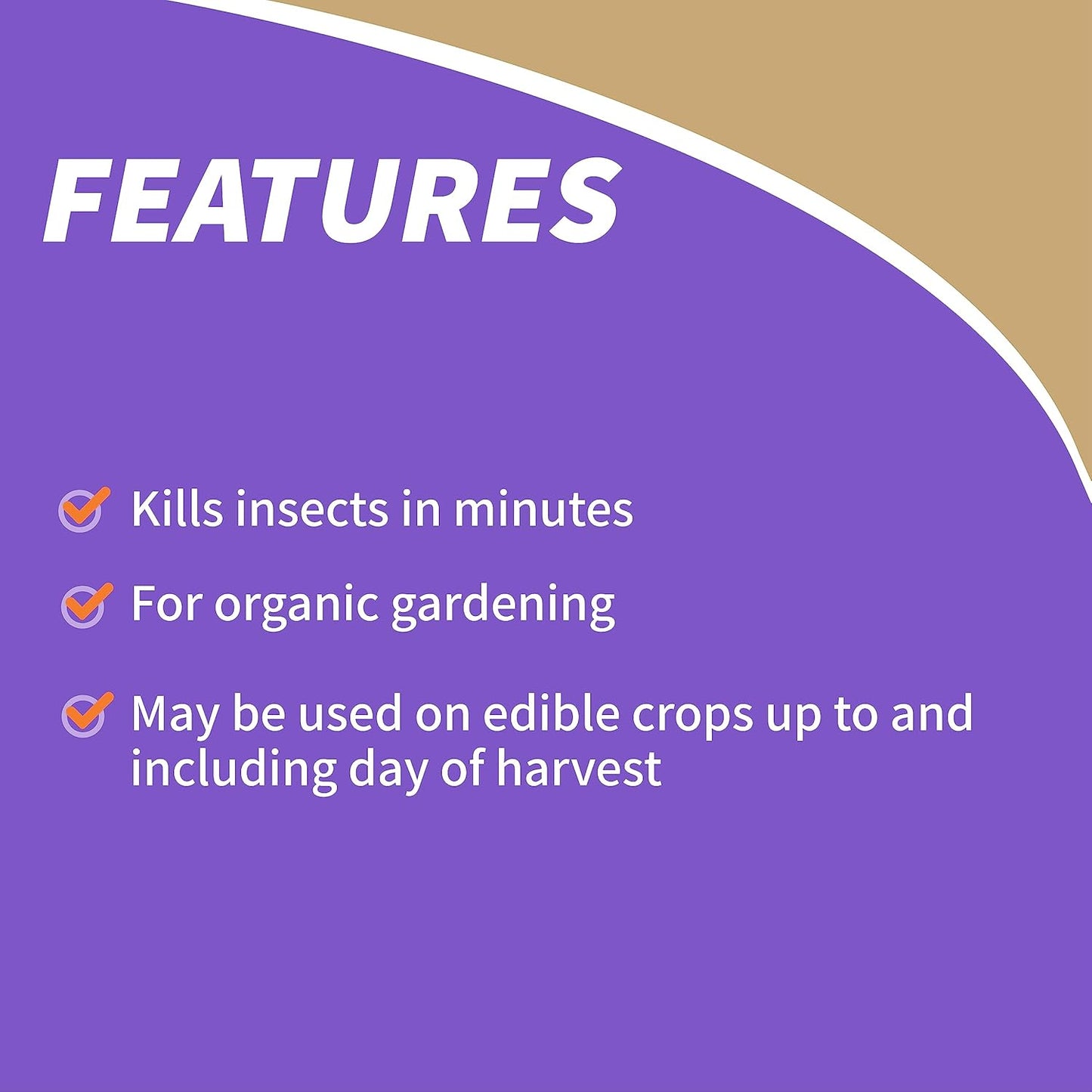 FEATURES

Kills insects in minutes

For organic gardening

May be used on edible crops up to and including day of harvest